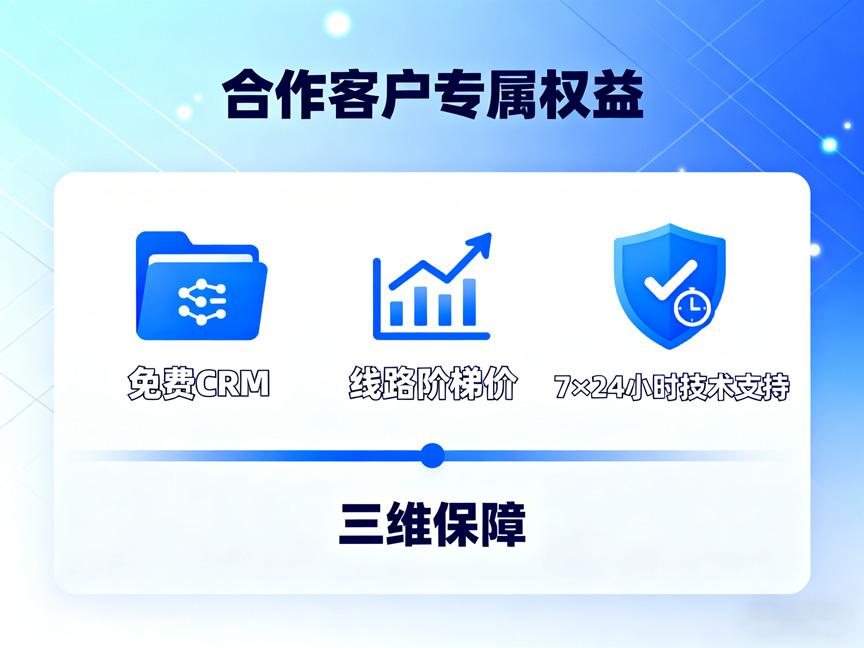 合作客户专属权益

免费CRM

线路阶梯价

7×24小时技术支持

三维保障